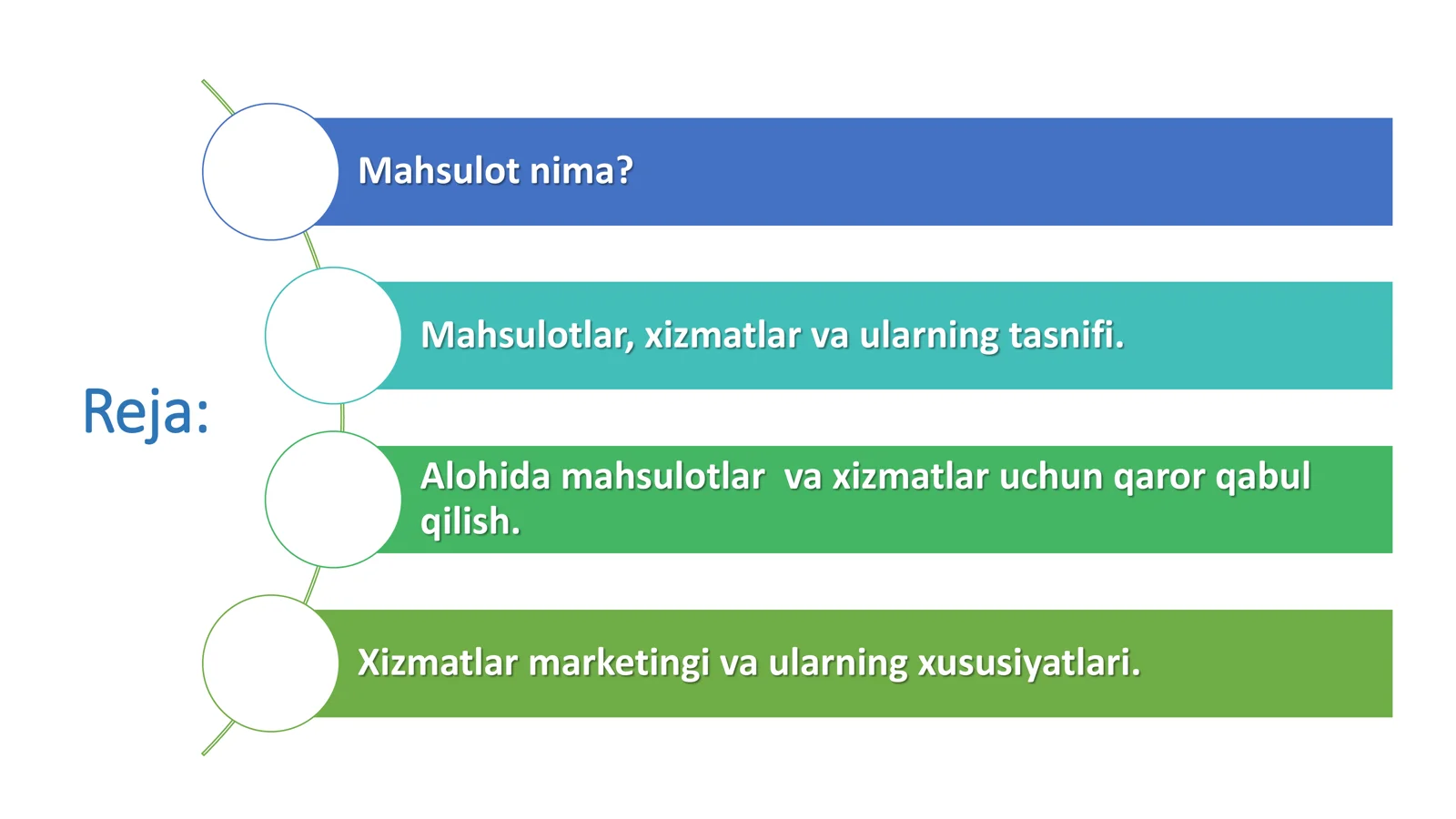 Reja:

Mahsulot nima?

Mahsulotlar, xizmatlar va ularning tasnifi.

Alohida mahsulotlar va xizmatlar uchun qaror qabul qilish.

Xizmatlar marketingi va ularning xususiyatlari.